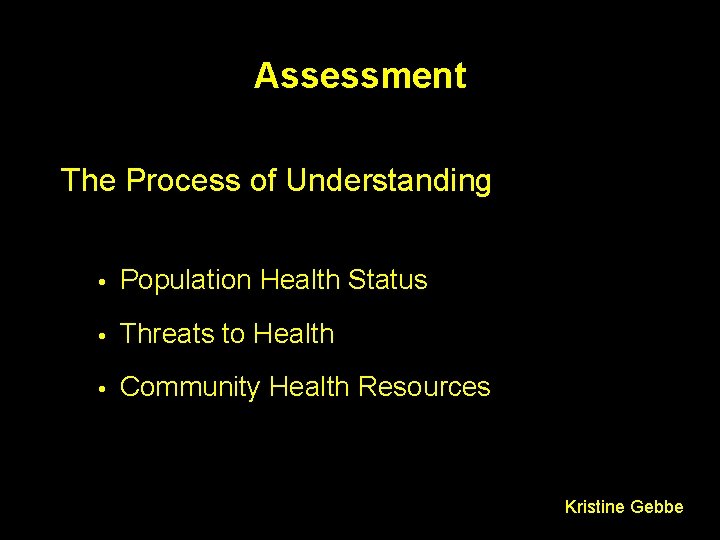 Assessment

The Process of Understanding

• Population Health Status
• Threats to Health
• Community Health Resources

Kristine Gebbe